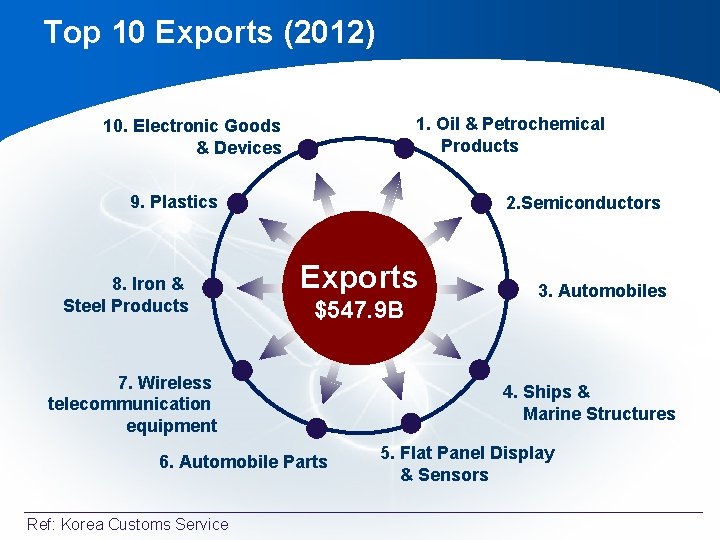 Top 10 Exports (2012)

Exports
$547.9B

1. Oil & Petrochemical Products

2.Semiconductors

3. Automobiles

4. Ships & Marine Structures

5. Flat Panel Display & Sensors

6. Automobile Parts

7. Wireless telecommunication equipment

8. Iron & Steel Products

9. Plastics

10. Electronic Goods & Devices

Ref: Korea Customs Service